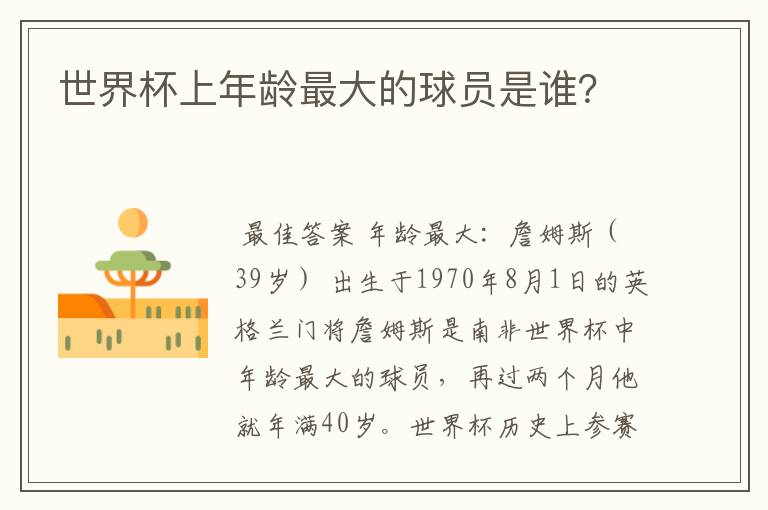 世界杯上年龄最大的球员是谁?

最佳答案 年龄最大：詹姆斯（39岁） 出生于1970年8月1日的英格兰门将詹姆斯是南非世界杯中年龄最大的球员，再过两个月他就年满40岁。世界杯历史上参赛